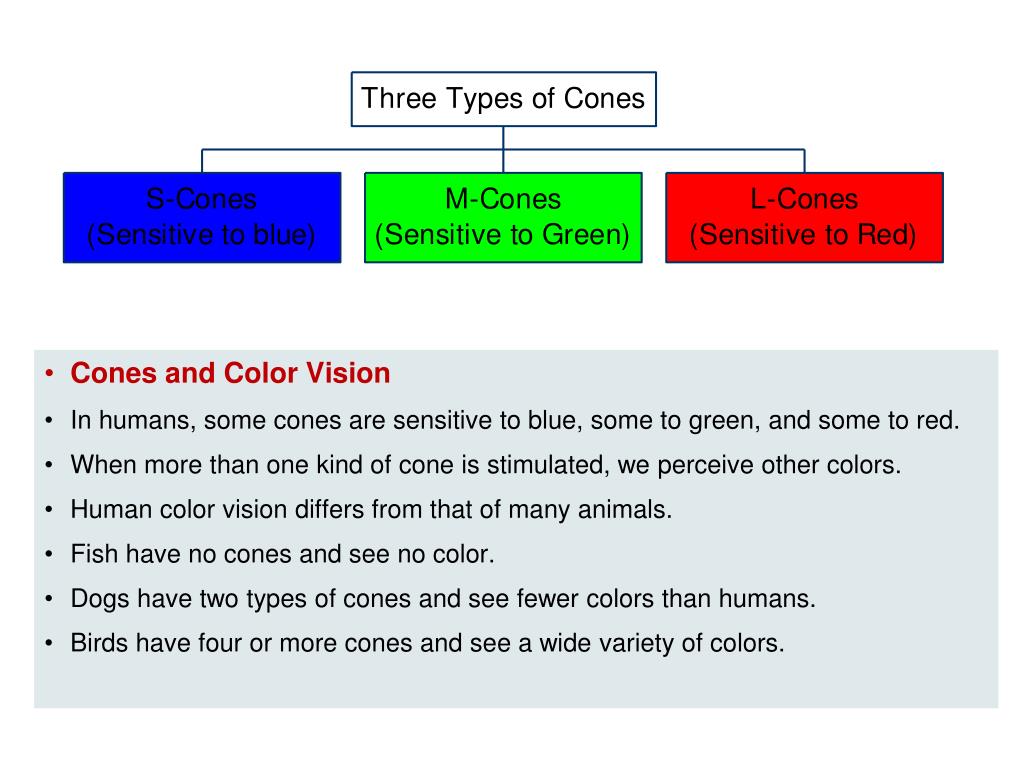 Three Types of Cones

S-Cones
(Sensitive to blue)

M-Cones
(Sensitive to Green)

L-Cones
(Sensitive to Red)

• Cones and Color Vision
• In humans, some cones are sensitive to blue, some to green, and some to red.
• When more than one kind of cone is stimulated, we perceive other colors.
• Human color vision differs from that of many animals.
• Fish have no cones and see no color.
• Dogs have two types of cones and see fewer colors than humans.
• Birds have four or more cones and see a wide variety of colors.